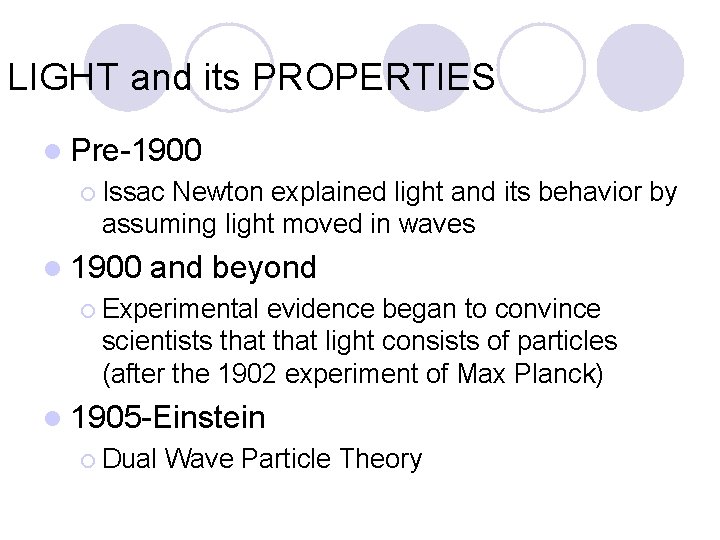 LIGHT and its PROPERTIES

- Pre-1900
  - Issac Newton explained light and its behavior by assuming light moved in waves
- 1900 and beyond
  - Experimental evidence began to convince scientists that that light consists of particles (after the 1902 experiment of Max Planck)
- 1905-Einstein
  - Dual Wave Particle Theory